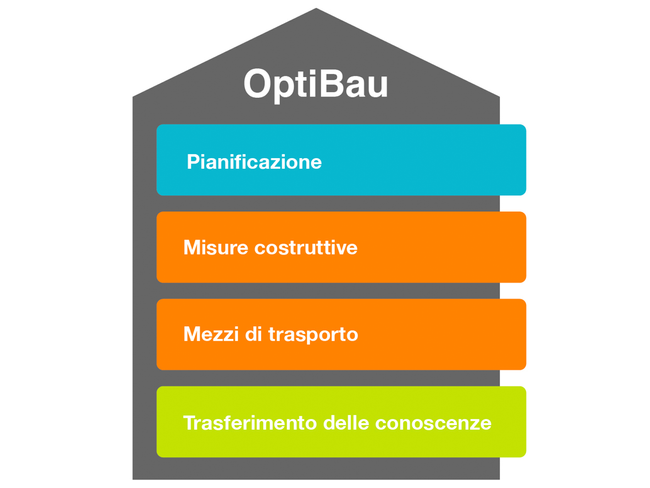 OptiBau

Pianificazione

Misure costruttive

Mezzi di trasporto

Trasferimento delle conoscenze